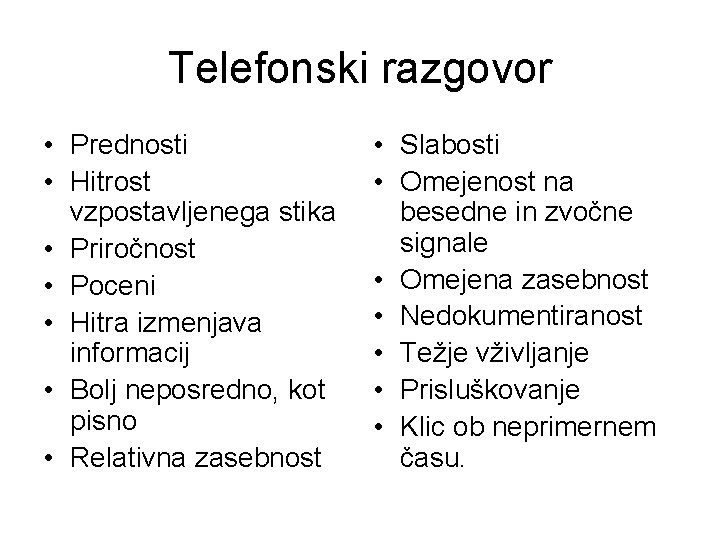 Telefonski razgovor

• Prednosti
• Hitrost vzpostavljenega stika
• Priročnost
• Poceni
• Hitra izmenjava informacij
• Bolj neposredno, kot pisno
• Relativna zasebnost

• Slabosti
• Omejenost na besedne in zvočne signale
• Omejena zasebnost
• Nedokumentiranost
• Težje vživljanje
• Prisluškovanje
• Klic ob neprimernem času.